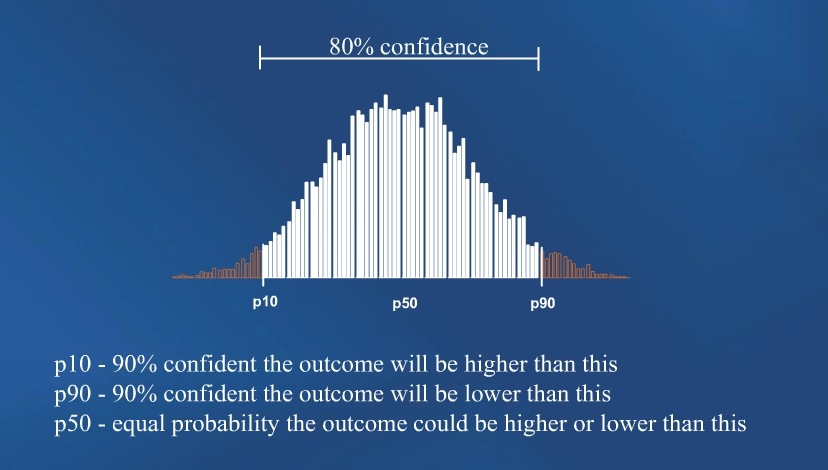 80% confidence

p10

p50

p90

p10 - 90% confident the outcome will be higher than this
p90 - 90% confident the outcome will be lower than this
p50 - equal probability the outcome could be higher or lower than this